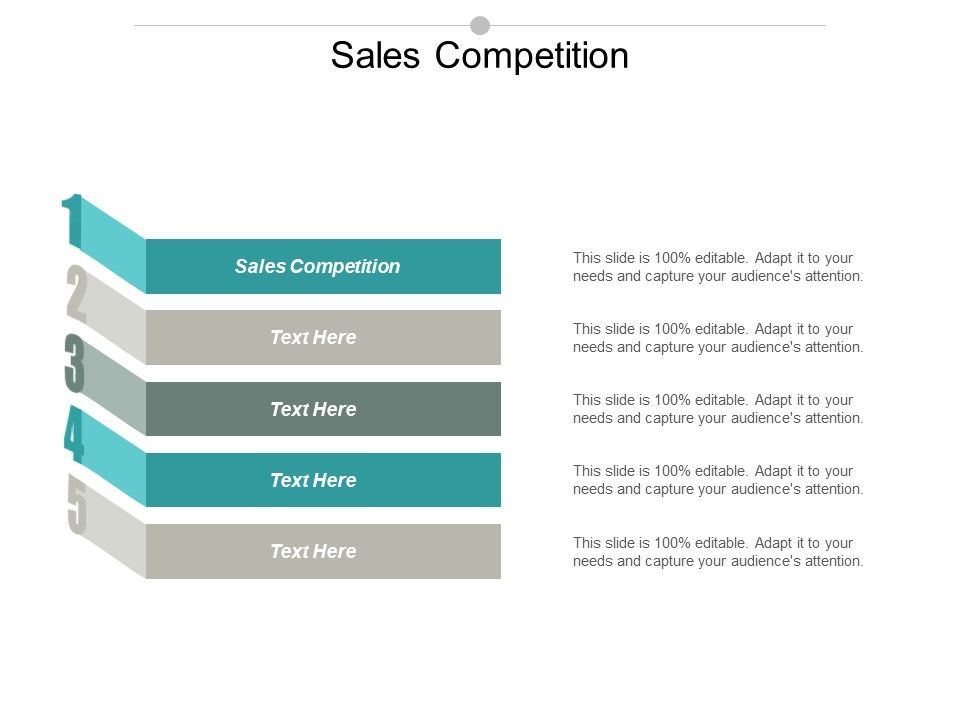 Sales Competition

1
Sales Competition
This slide is 100% editable. Adapt it to your needs and capture your audience's attention.

2
Text Here
This slide is 100% editable. Adapt it to your needs and capture your audience's attention.

3
Text Here
This slide is 100% editable. Adapt it to your needs and capture your audience's attention.

4
Text Here
This slide is 100% editable. Adapt it to your needs and capture your audience's attention.

5
Text Here
This slide is 100% editable. Adapt it to your needs and capture your audience's attention.